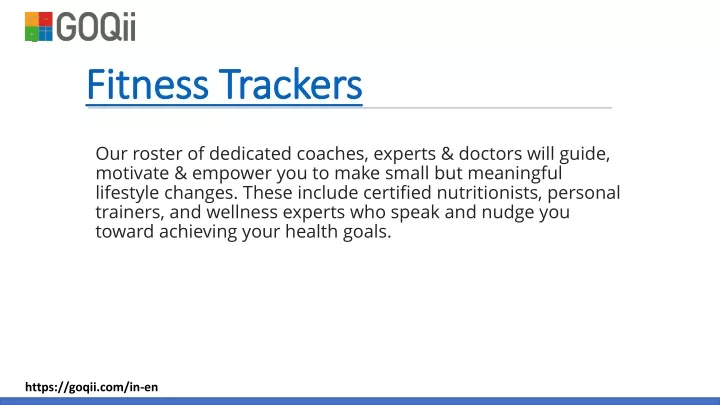 GOQii

Fitness Trackers

Our roster of dedicated coaches, experts & doctors will guide, motivate & empower you to make small but meaningful lifestyle changes. These include certified nutritionists, personal trainers, and wellness experts who speak and nudge you toward achieving your health goals.

https://goqii.com/in-en